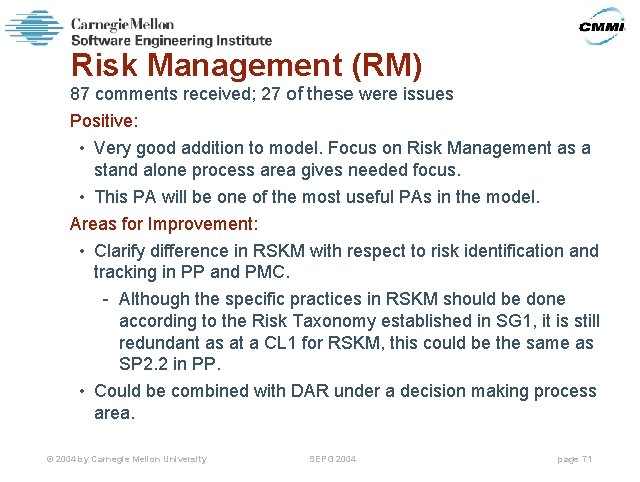 Carnegie Mellon
Software Engineering Institute

CMMI

Risk Management (RM)

87 comments received; 27 of these were issues

Positive:

• Very good addition to model. Focus on Risk Management as a stand alone process area gives needed focus.

• This PA will be one of the most useful PAs in the model.

Areas for Improvement:

• Clarify difference in RSKM with respect to risk identification and tracking in PP and PMC.

- Although the specific practices in RSKM should be done according to the Risk Taxonomy established in SG1, it is still redundant as at a CL1 for RSKM, this could be the same as SP2.2 in PP.

• Could be combined with DAR under a decision making process area.

© 2004 by Carnegie Mellon University

SEPG 2004

page 71